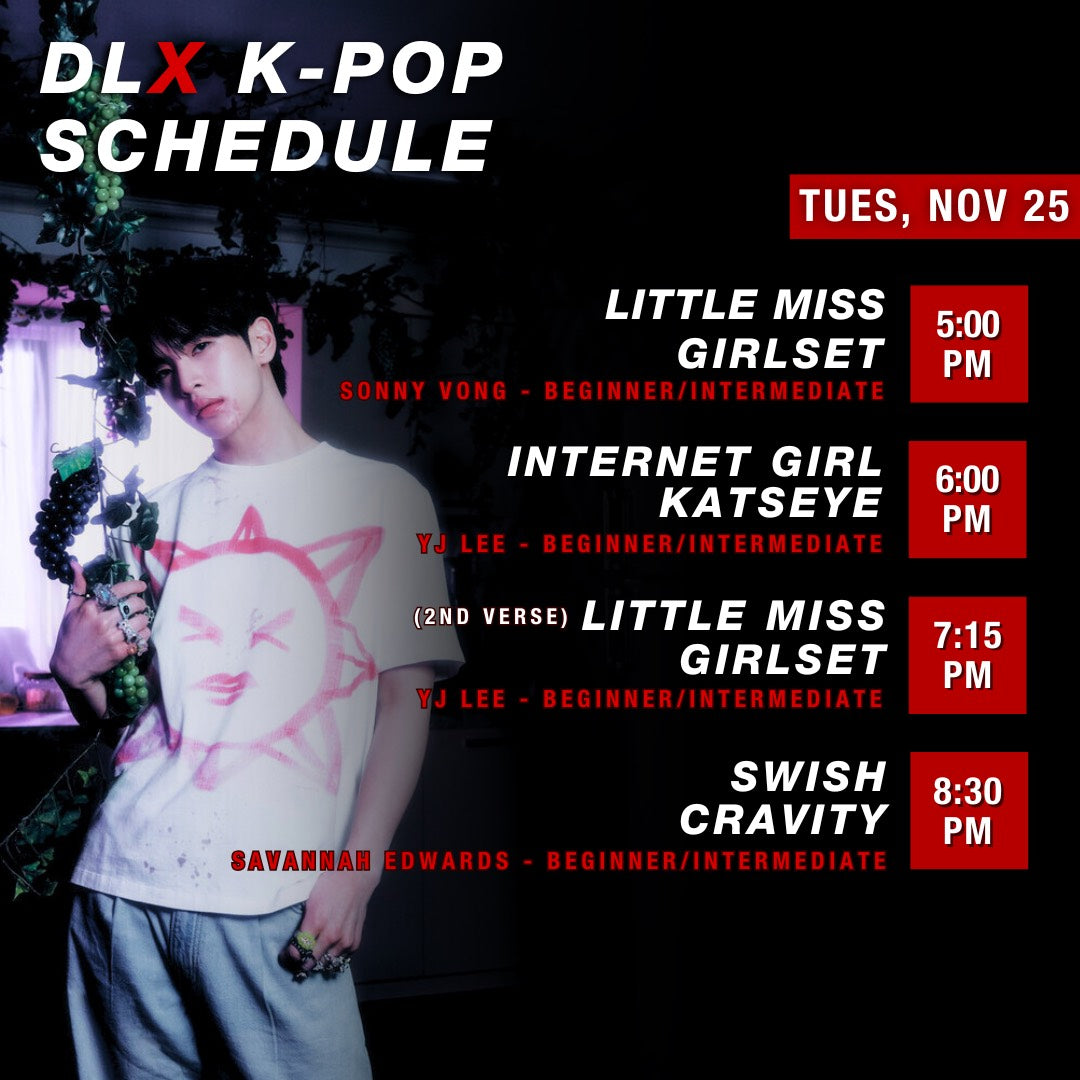 DLX K-POP SCHEDULE

TUES, NOV 25

LITTLE MISS
GIRLSET
SONNY VONG - BEGINNER/INTERMEDIATE

5:00 PM

INTERNET GIRL
KATSEYE
YJ LEE - BEGINNER/INTERMEDIATE

6:00 PM

(2ND VERSE) LITTLE MISS
GIRLSET
YJ LEE - BEGINNER/INTERMEDIATE

7:15 PM

SWISH
CRAVITY
SAVANNAH EDWARDS - BEGINNER/INTERMEDIATE

8:30 PM